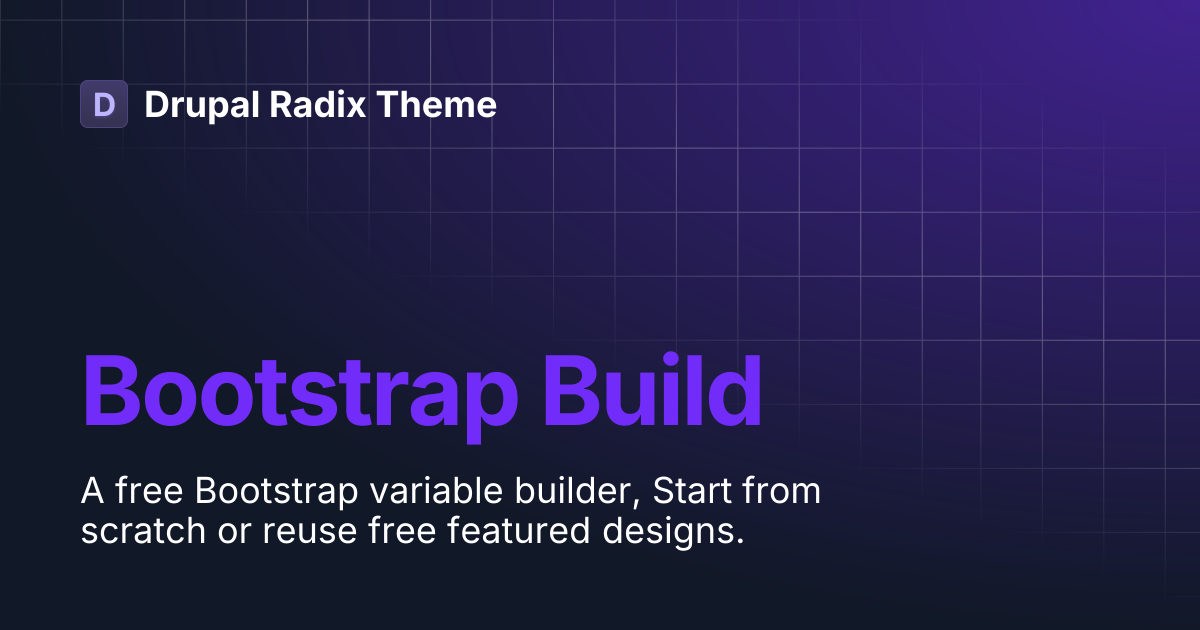 D Drupal Radix Theme

Bootstrap Build

A free Bootstrap variable builder, Start from scratch or reuse free featured designs.